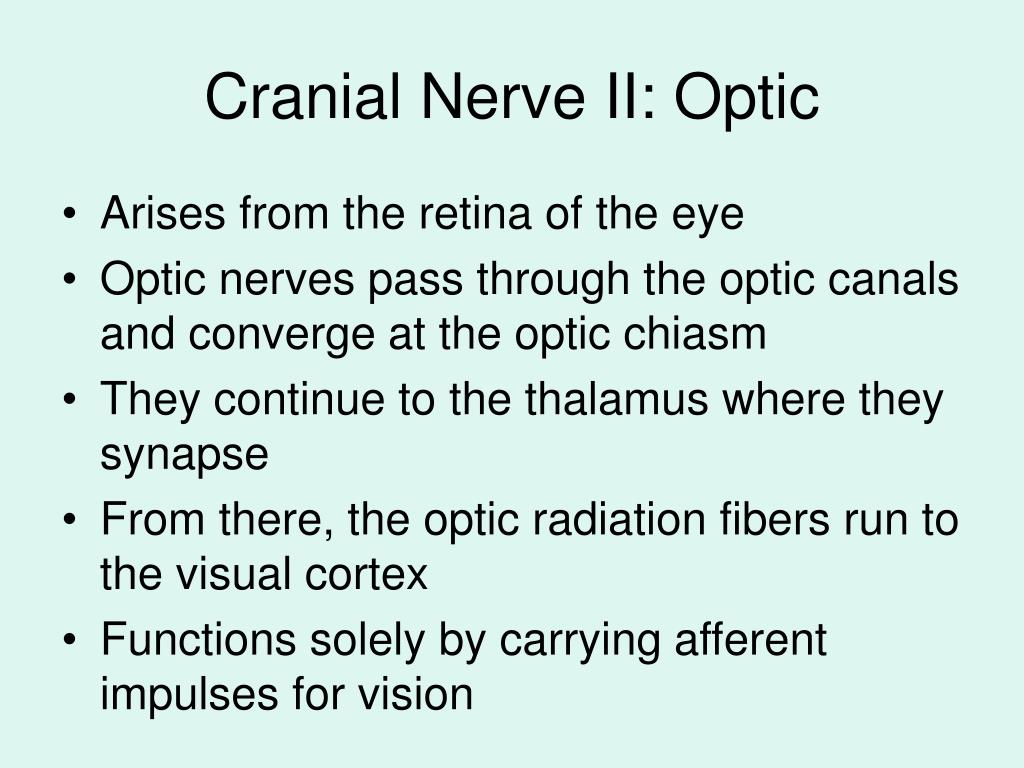 Cranial Nerve II: Optic

• Arises from the retina of the eye
• Optic nerves pass through the optic canals and converge at the optic chiasm
• They continue to the thalamus where they synapse
• From there, the optic radiation fibers run to the visual cortex
• Functions solely by carrying afferent impulses for vision